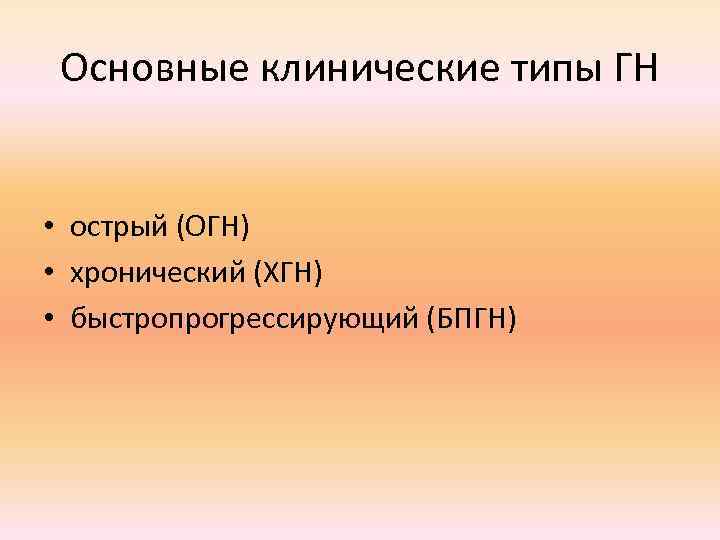 Основные клинические типы ГН

• острый (ОГН)
• хронический (ХГН)
• быстропрогрессирующий (БПГН)